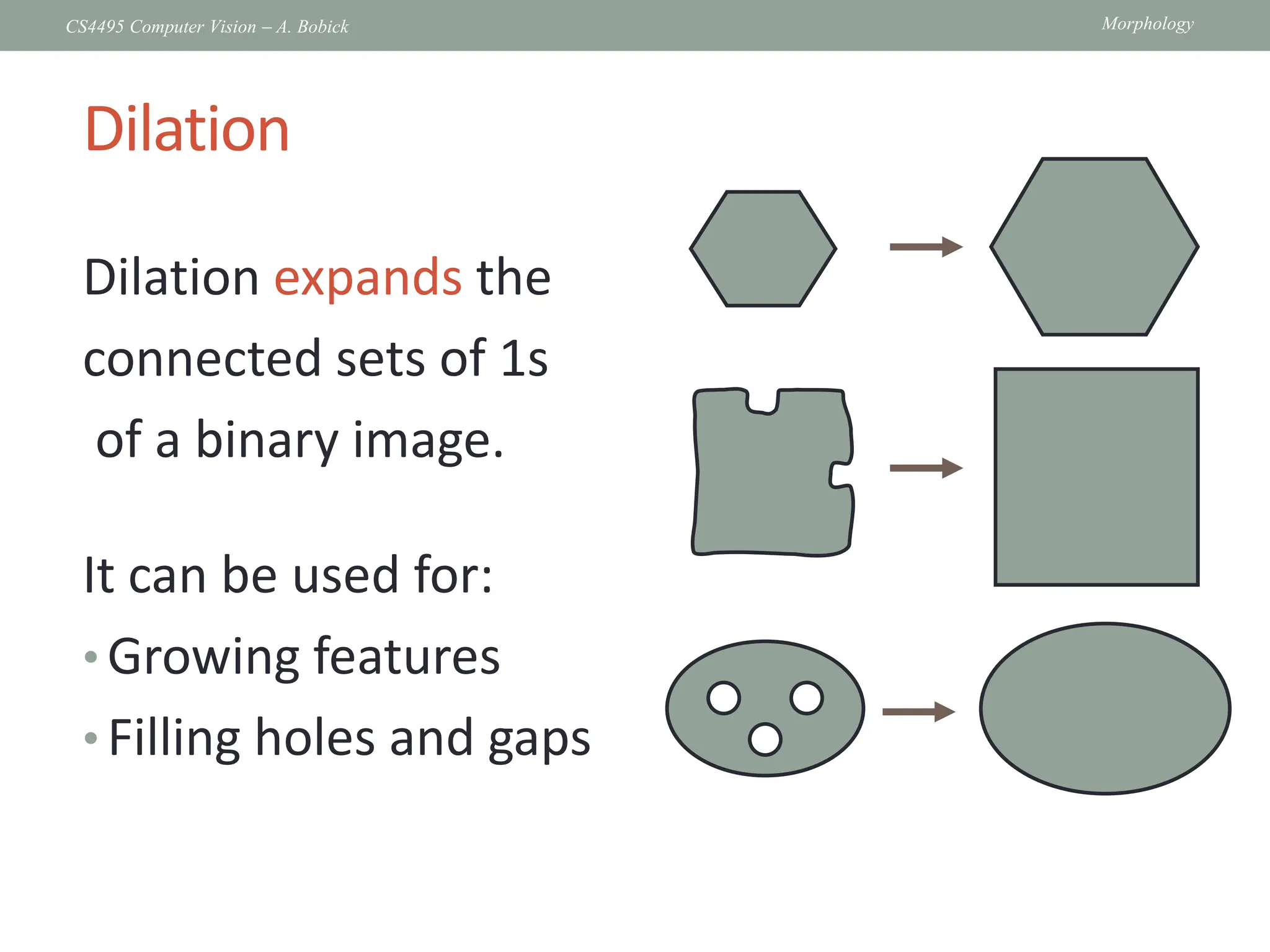 CS4495 Computer Vision – A. Bobick

Morphology

Dilation

Dilation expands the connected sets of 1s of a binary image.

It can be used for:
• Growing features
• Filling holes and gaps